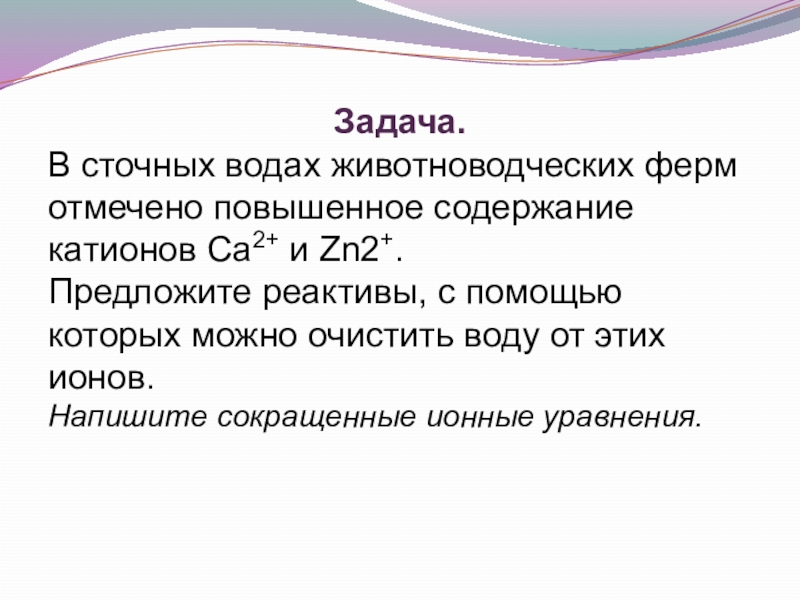 Задача.

В сточных водах животноводческих ферм отмечено повышенное содержание катионов $Ca^{2+}$ и $Zn2^{+}$.

Предложите реактивы, с помощью которых можно очистить воду от этих ионов.

Напишите сокращенные ионные уравнения.